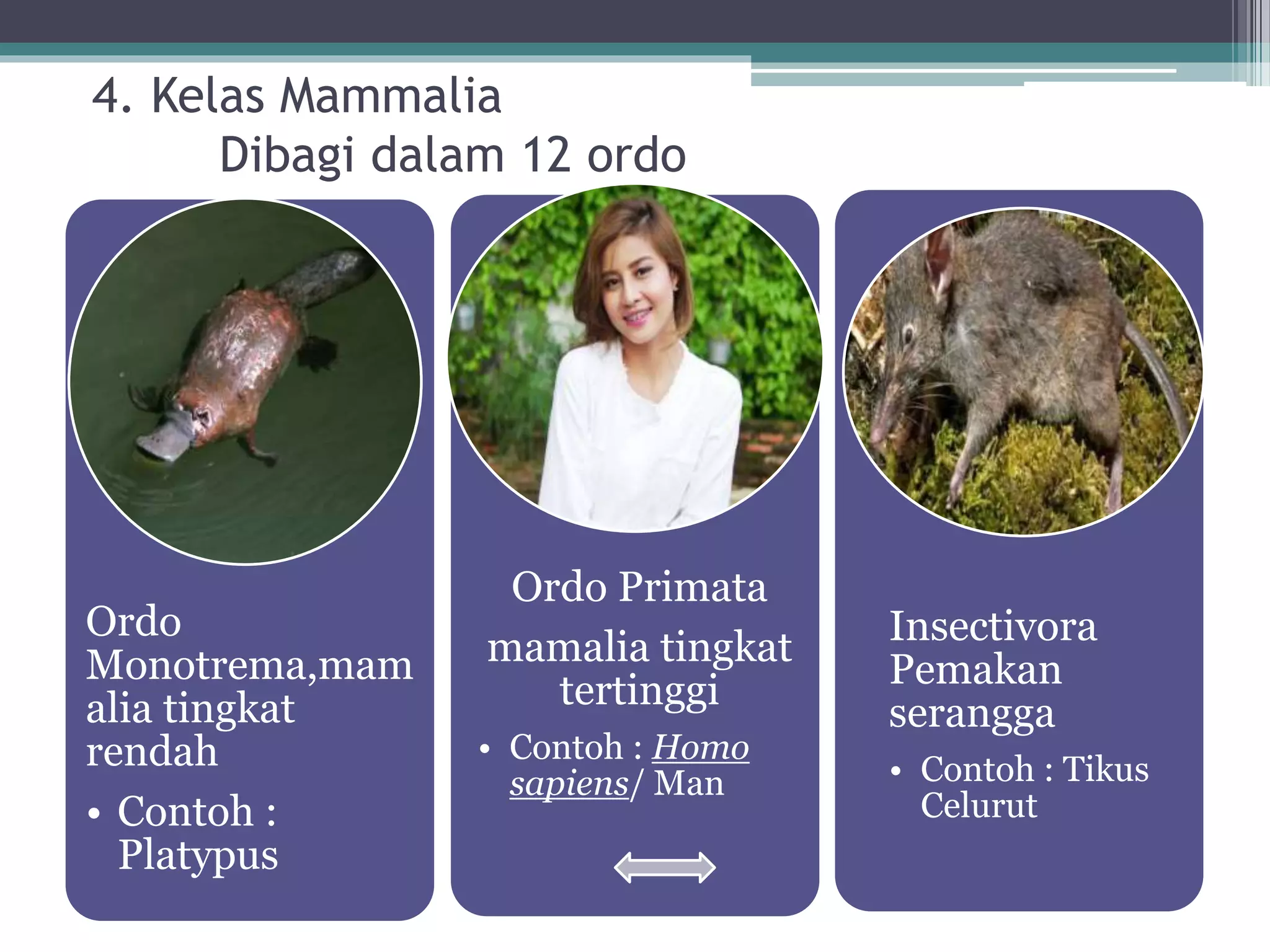 4. Kelas Mammalia
Dibagi dalam 12 ordo

Ordo Monotrema,mamalia tingkat rendah
• Contoh : Platypus

Ordo Primata
mamalia tingkat tertinggi
• Contoh : Homo sapiens/ Man

Insectivora Pemakan serangga
• Contoh : Tikus Celurut